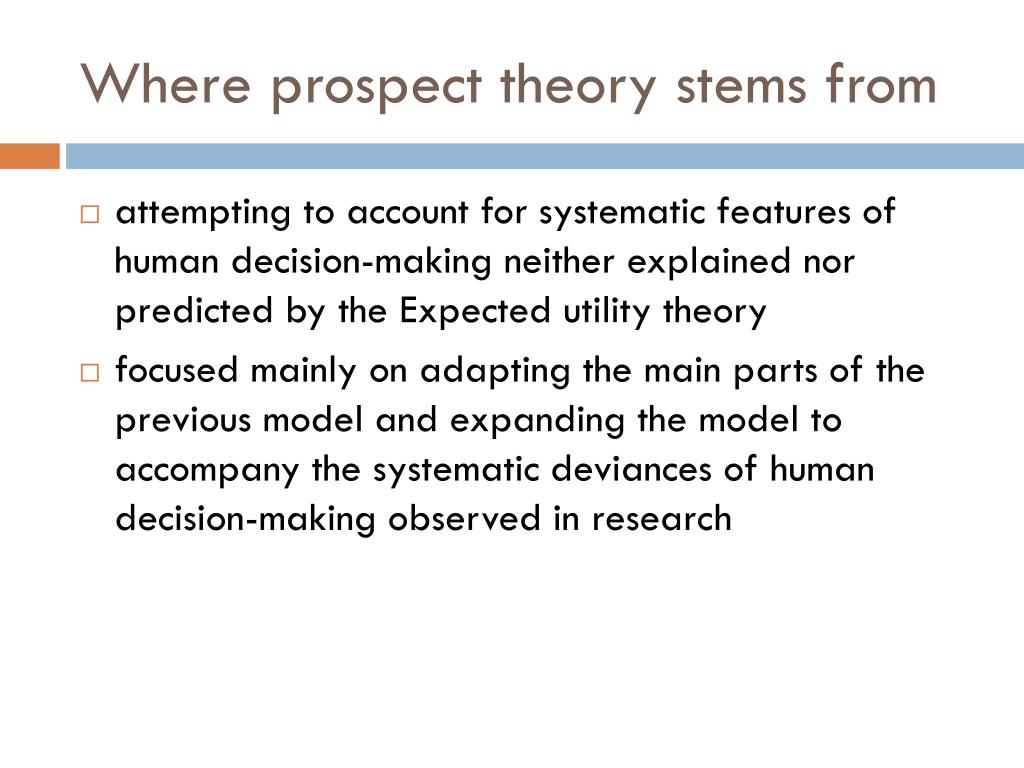 Where prospect theory stems from

□ attempting to account for systematic features of human decision-making neither explained nor predicted by the Expected utility theory

□ focused mainly on adapting the main parts of the previous model and expanding the model to accompany the systematic deviances of human decision-making observed in research